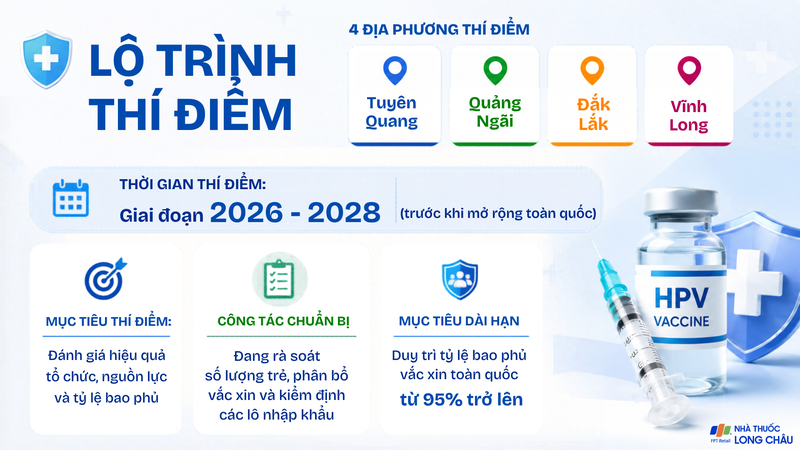 LỘ TRÌNH THÍ ĐIỂM

4 ĐỊA PHƯƠNG THÍ ĐIỂM

Tuyên Quang

Quảng Ngãi

Đắk Lắk

Vĩnh Long

THỜI GIAN THÍ ĐIỂM:
Giai đoạn 2026 - 2028

(trước khi mở rộng toàn quốc)

MỤC TIÊU THÍ ĐIỂM:

Đánh giá hiệu quả tổ chức, nguồn lực và tỷ lệ bao phủ

CÔNG TÁC CHUẨN BỊ

Đang rà soát số lượng trẻ, phân bổ vắc xin và kiểm định các lô nhập khẩu

MỤC TIÊU DÀI HẠN

Duy trì tỷ lệ bao phủ vắc xin toàn quốc từ 95% trở lên

HPV VACCINE

FPT Retail NHÀ THUỐC LONG CHÂU